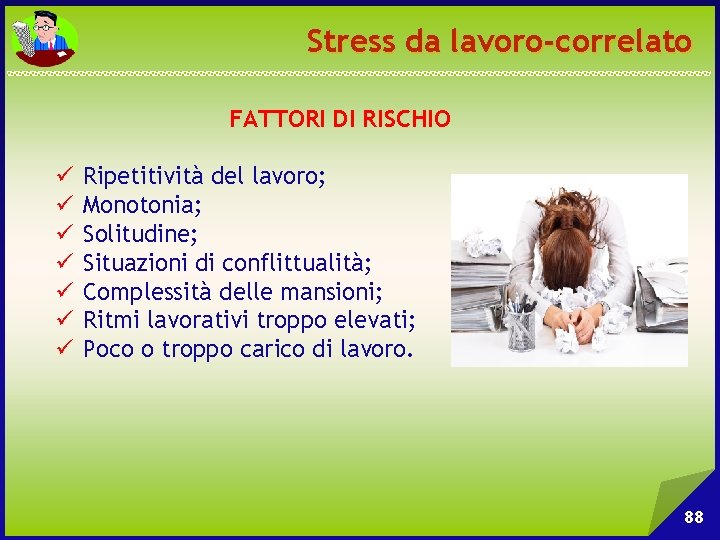 Stress da lavoro-correlato

FATTORI DI RISCHIO

✓ Ripetitività del lavoro;
✓ Monotonia;
✓ Solitudine;
✓ Situazioni di conflittualità;
✓ Complessità delle mansioni;
✓ Ritmi lavorativi troppo elevati;
✓ Poco o troppo carico di lavoro.

88